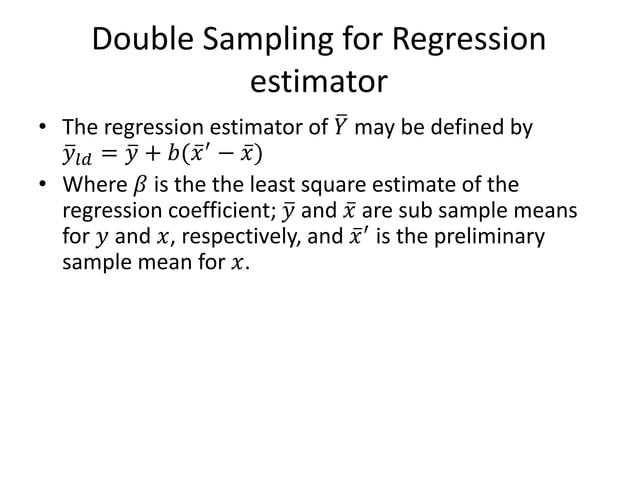 Double Sampling for Regression estimator

• The regression estimator of $\bar{Y}$ may be defined by $\bar{y}_{ld} = \bar{y} + b(\bar{x}' - \bar{x})$

• Where $\beta$ is the the least square estimate of the regression coefficient; $\bar{y}$ and $\bar{x}$ are sub sample means for $y$ and $x$, respectively, and $\bar{x}'$ is the preliminary sample mean for $x$.